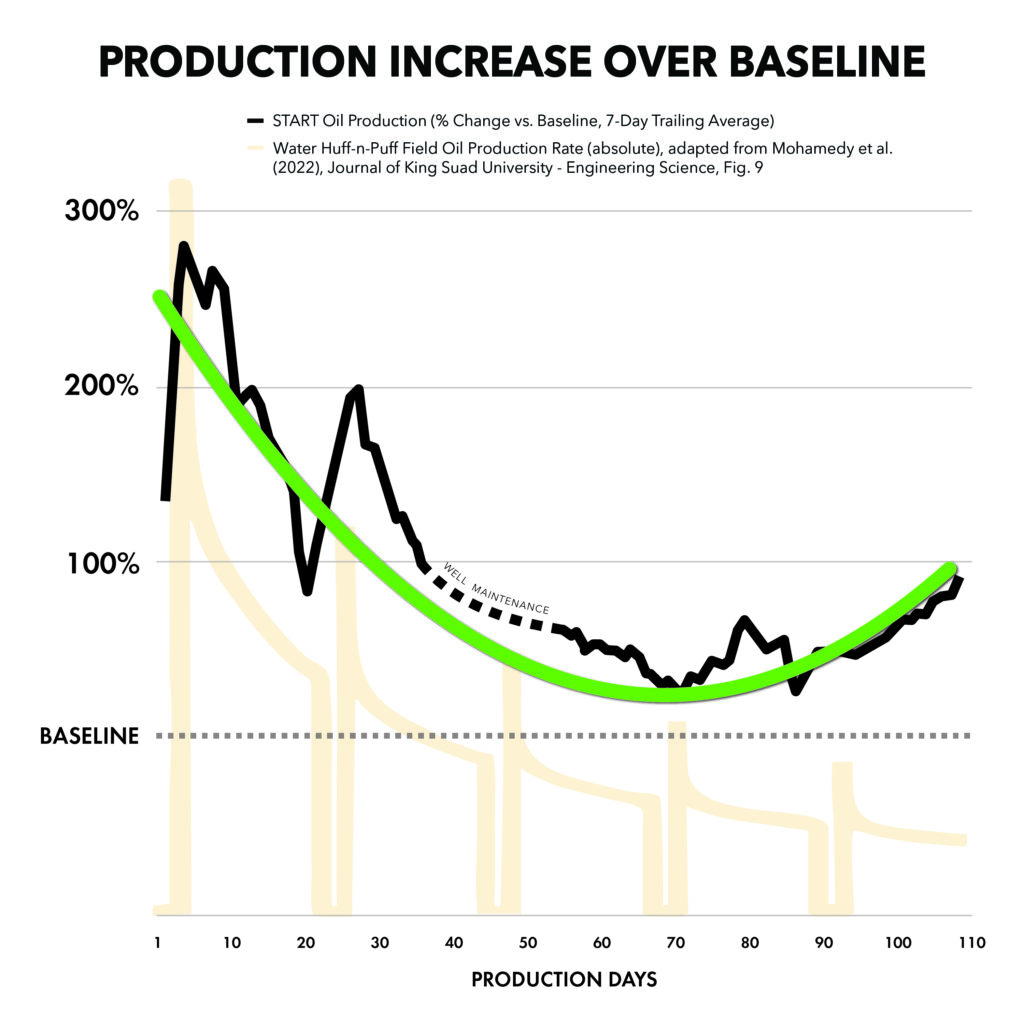 PRODUCTION INCREASE OVER BASELINE

START Oil Production (% Change vs. Baseline, 7-Day Trailing Average)

Water Huff-n-Puff Field Oil Production Rate (absolute), adapted from Mohamedy et al. (2022), Journal of King Suad University - Engineering Science, Fig. 9

300%

200%

100%

BASELINE

WELL MAINTENANCE

1 10 20 30 40 50 60 70 80 90 100 110

PRODUCTION DAYS